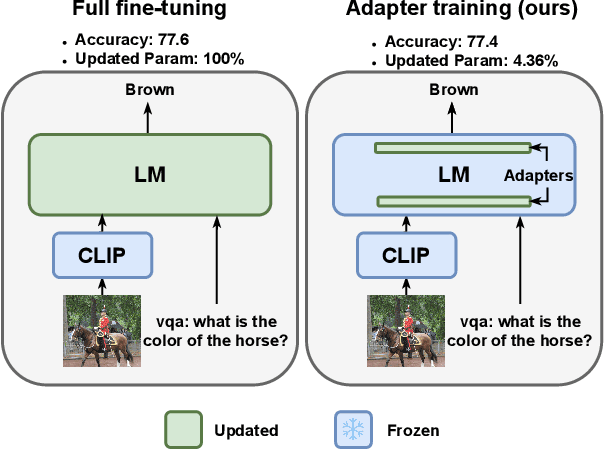 Full fine-tuning

• Accuracy: 77.6
• Updated Param: 100%

Brown

LM

CLIP

vqa: what is the color of the horse?

Adapter training (ours)

• Accuracy: 77.4
• Updated Param: 4.36%

Brown

LM

Adapters

CLIP

vqa: what is the color of the horse?

Updated

Frozen